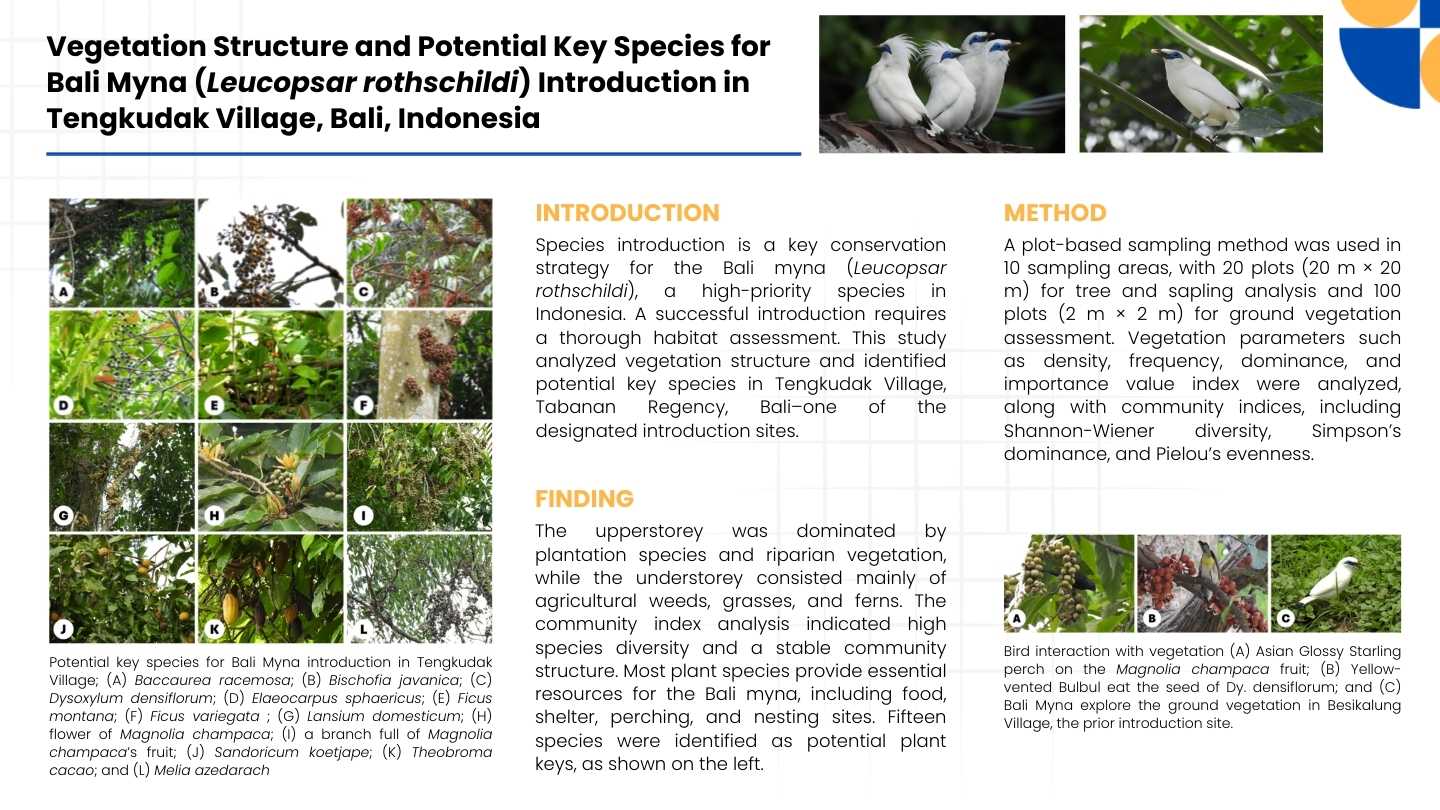 Vegetation Structure and Potential Key Species for Bali Myna (Leucopsar rothschildi) Introduction in Tengkudak Village, Bali, Indonesia

A B C D E F G H I J K L

Potential key species for Bali Myna introduction in Tengkudak Village; (A) Baccaurea racemosa; (B) Bischofia javanica; (C) Dysoxylum densiflorum; (D) Elaeocarpus sphaericus; (E) Ficus montana; (F) Ficus variegata ; (G) Lansium domesticum; (H) flower of Magnolia champaca; (I) a branch full of Magnolia champaca's fruit; (J) Sandoricum koetjape; (K) Theobroma cacao; and (L) Melia azedarach

INTRODUCTION

Species introduction is a key conservation strategy for the Bali myna (Leucopsar rothschildi), a high-priority species in Indonesia. A successful introduction requires a thorough habitat assessment. This study analyzed vegetation structure and identified potential key species in Tengkudak Village, Tabanan Regency, Bali–one of the designated introduction sites.

FINDING

The upperstorey was dominated by plantation species and riparian vegetation, while the understorey consisted mainly of agricultural weeds, grasses, and ferns. The community index analysis indicated high species diversity and a stable community structure. Most plant species provide essential resources for the Bali myna, including food, shelter, perching, and nesting sites. Fifteen species were identified as potential plant keys, as shown on the left.

METHOD

A plot-based sampling method was used in 10 sampling areas, with 20 plots (20 m × 20 m) for tree and sapling analysis and 100 plots (2 m × 2 m) for ground vegetation assessment. Vegetation parameters such as density, frequency, dominance, and importance value index were analyzed, along with community indices, including Shannon-Wiener diversity, Simpson's dominance, and Pielou's evenness.

A B C

Bird interaction with vegetation (A) Asian Glossy Starling perch on the Magnolia champaca fruit; (B) Yellow-vented Bulbul eat the seed of Dy. densiflorum; and (C) Bali Myna explore the ground vegetation in Besikalung Village, the prior introduction site.